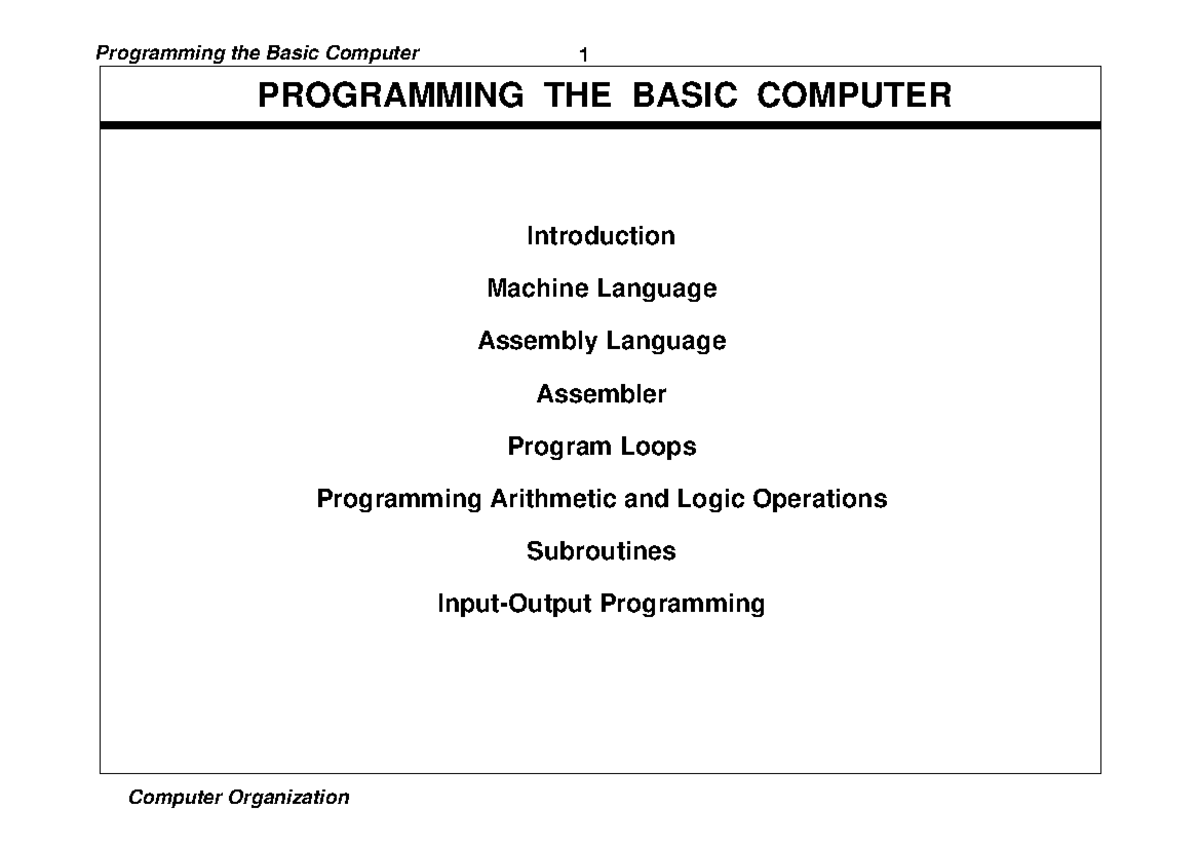 Programming the Basic Computer 1

PROGRAMMING THE BASIC COMPUTER

Introduction

Machine Language

Assembly Language

Assembler

Program Loops

Programming Arithmetic and Logic Operations

Subroutines

Input-Output Programming

Computer Organization